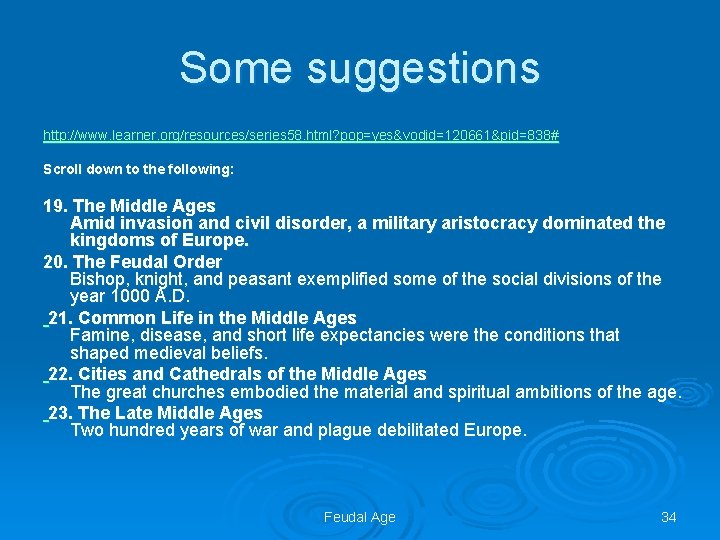 Some suggestions

http://www.learner.org/resources/series58.html?pop=yes&vodid=120661&pid=838#

Scroll down to the following:

19. The Middle Ages
Amid invasion and civil disorder, a military aristocracy dominated the kingdoms of Europe.

20. The Feudal Order
Bishop, knight, and peasant exemplified some of the social divisions of the year 1000 A.D.

21. Common Life in the Middle Ages
Famine, disease, and short life expectancies were the conditions that shaped medieval beliefs.

22. Cities and Cathedrals of the Middle Ages
The great churches embodied the material and spiritual ambitions of the age.

23. The Late Middle Ages
Two hundred years of war and plague debilitated Europe.

Feudal Age

34